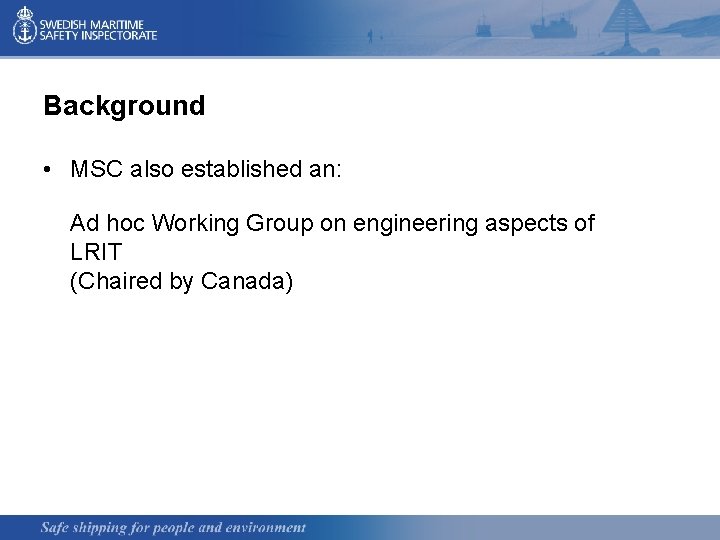 SWEDISH MARITIME SAFETY INSPECTORATE

Background

• MSC also established an:

Ad hoc Working Group on engineering aspects of LRIT
(Chaired by Canada)

Safe shipping for people and environment